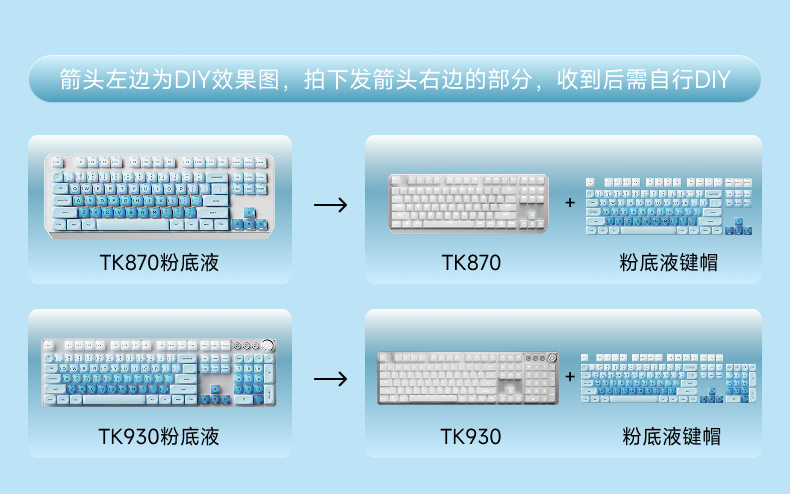 箭头左边为DIY效果图，拍下发箭头右边的部分，收到后需自行DIY

TK870粉底液

→

TK870

+

粉底液键帽

TK930粉底液

→

TK930

+

粉底液键帽